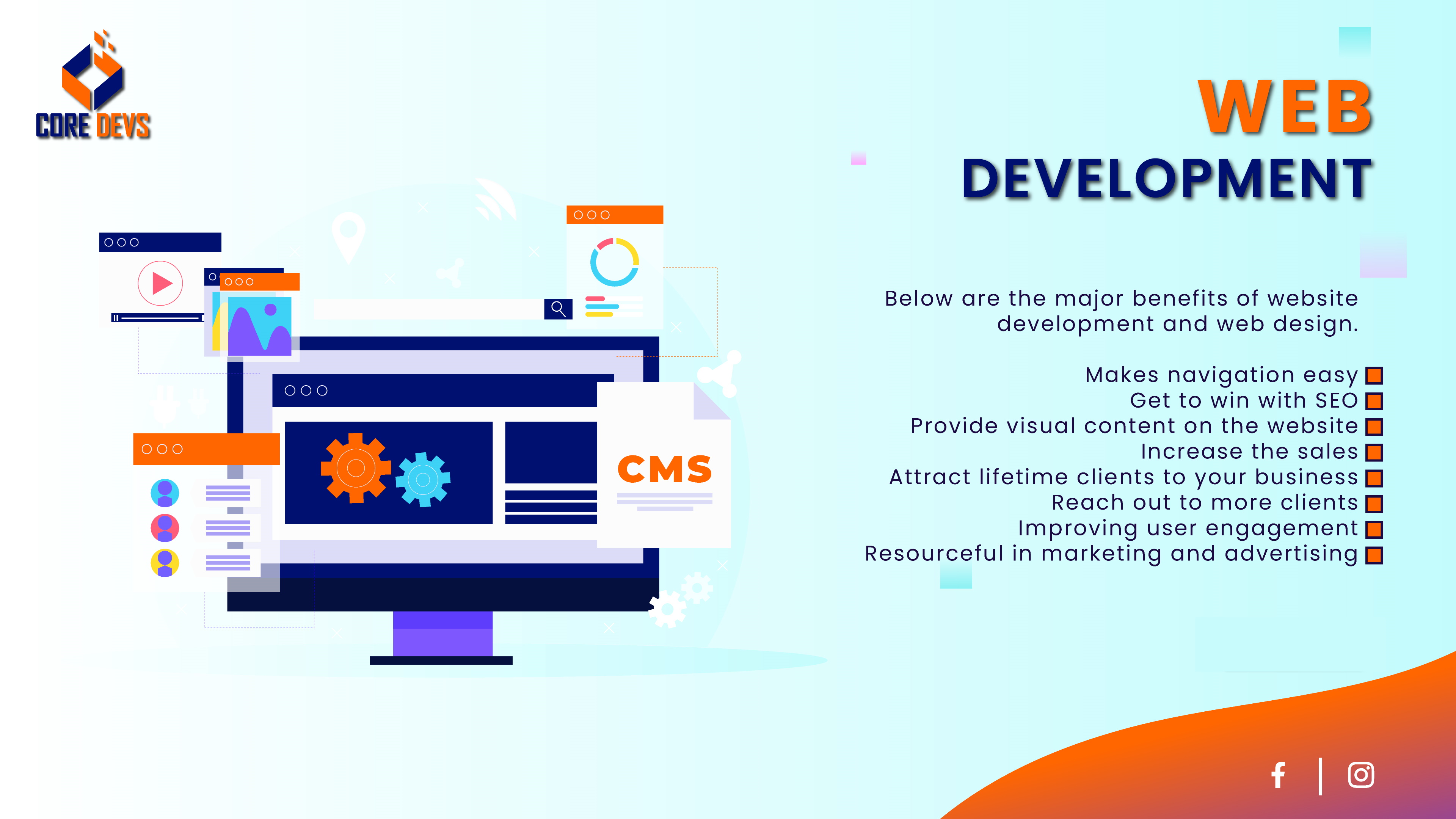 CORE DEVS

WEB DEVELOPMENT

CMS

Below are the major benefits of website development and web design.

Makes navigation easy
Get to win with SEO
Provide visual content on the website
Increase the sales
Attract lifetime clients to your business
Reach out to more clients
Improving user engagement
Resourceful in marketing and advertising